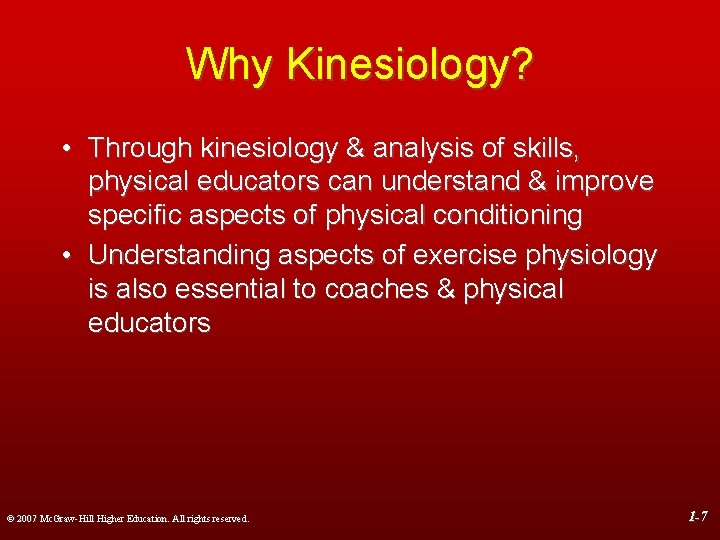 Why Kinesiology?

• Through kinesiology & analysis of skills, physical educators can understand & improve specific aspects of physical conditioning

• Understanding aspects of exercise physiology is also essential to coaches & physical educators

© 2007 McGraw-Hill Higher Education. All rights reserved.

1-7